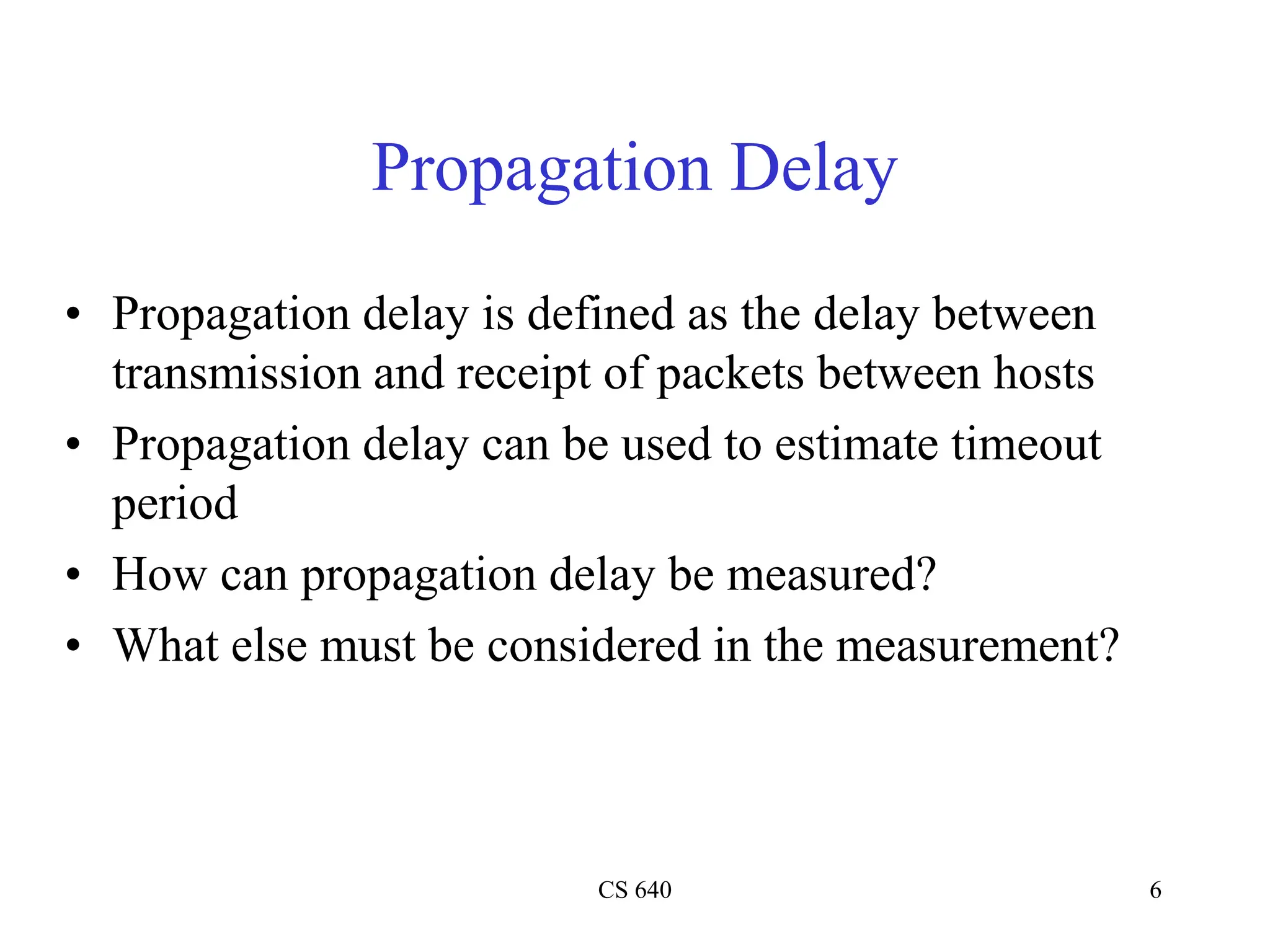 Propagation Delay

• Propagation delay is defined as the delay between transmission and receipt of packets between hosts
• Propagation delay can be used to estimate timeout period
• How can propagation delay be measured?
• What else must be considered in the measurement?

CS 640

6